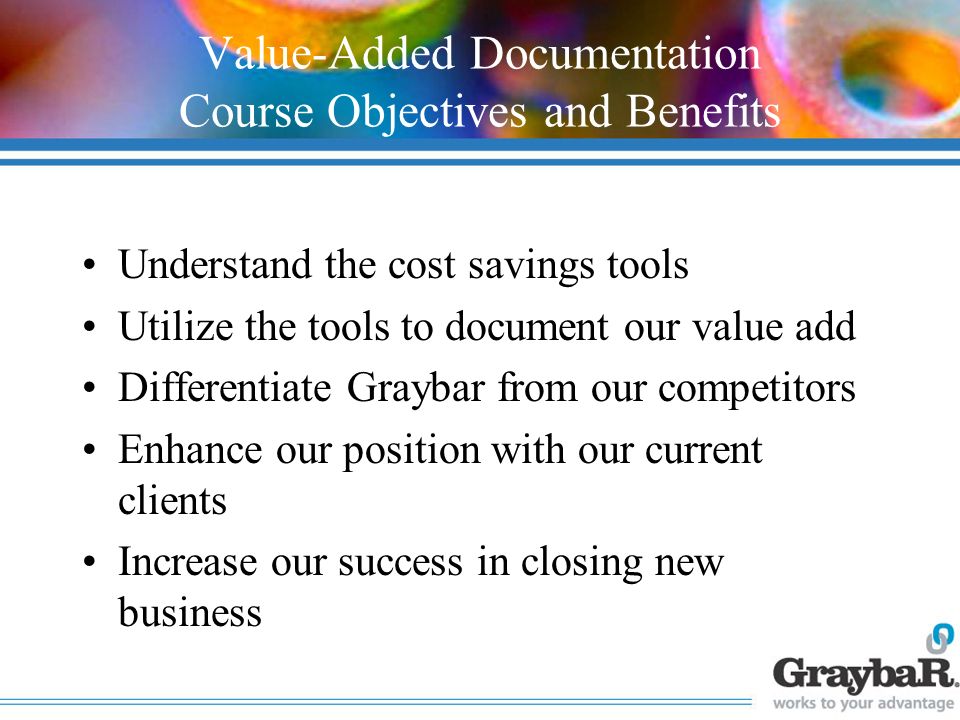 Value-Added Documentation
Course Objectives and Benefits

• Understand the cost savings tools
• Utilize the tools to document our value add
• Differentiate Graybar from our competitors
• Enhance our position with our current clients
• Increase our success in closing new business

GraybaR.
works to your advantage